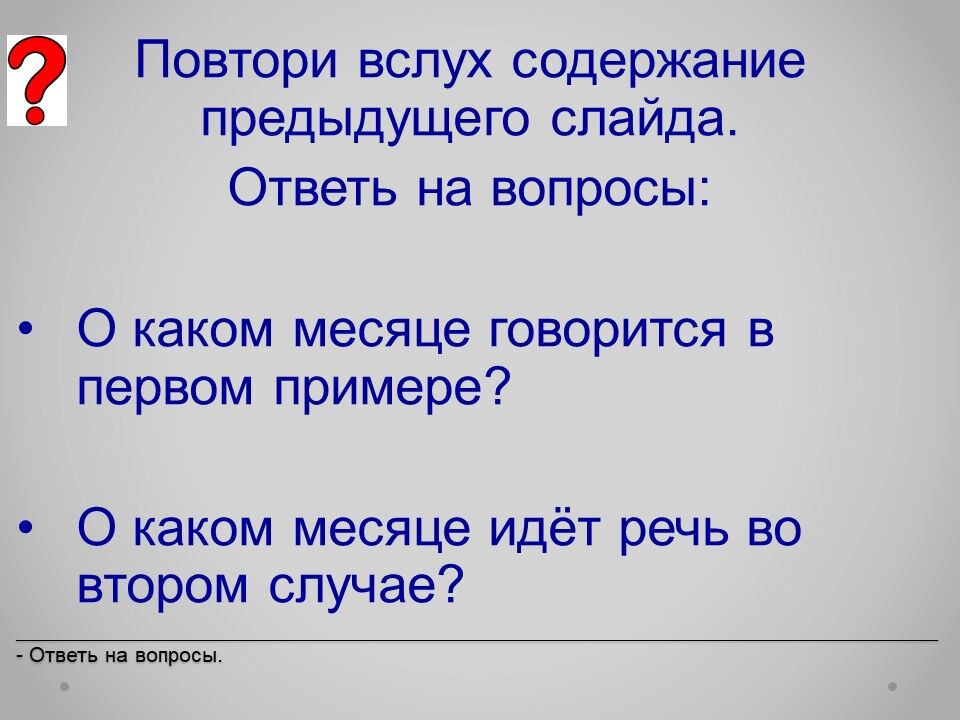 ?

Повтори вслух содержание предыдущего слайда.

Ответь на вопросы:

• О каком месяце говорится в первом примере?

• О каком месяце идёт речь во втором случае?

- Ответь на вопросы.